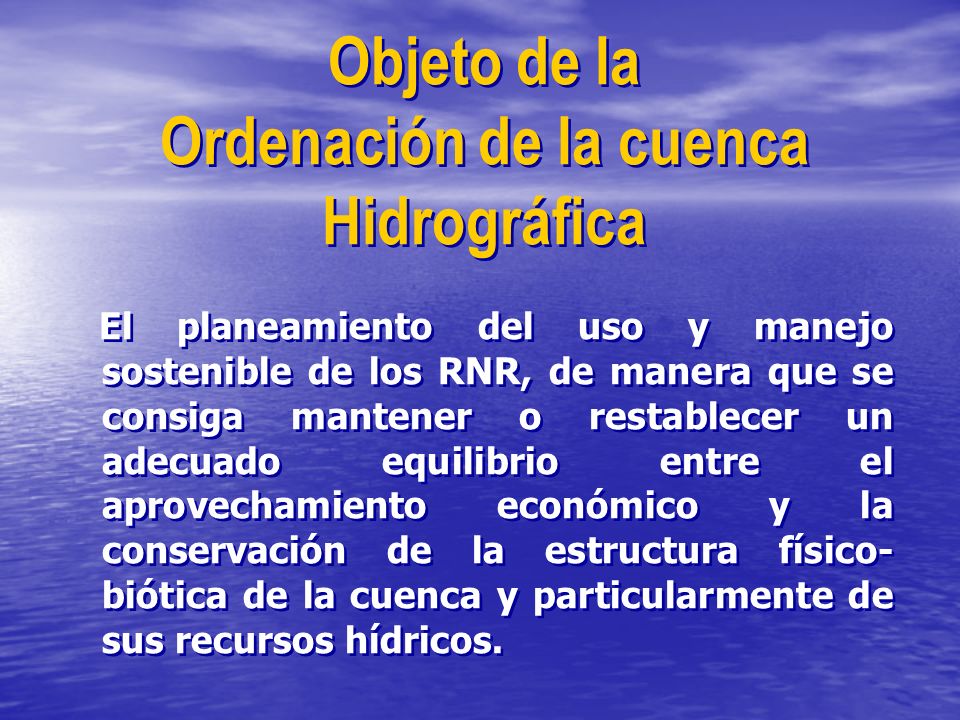 Objeto de la Ordenación de la cuenca Hidrográfica

El planeamiento del uso y manejo sostenible de los RNR, de manera que se consiga mantener o restablecer un adecuado equilibrio entre el aprovechamiento económico y la conservación de la estructura físico-biótica de la cuenca y particularmente de sus recursos hídricos.